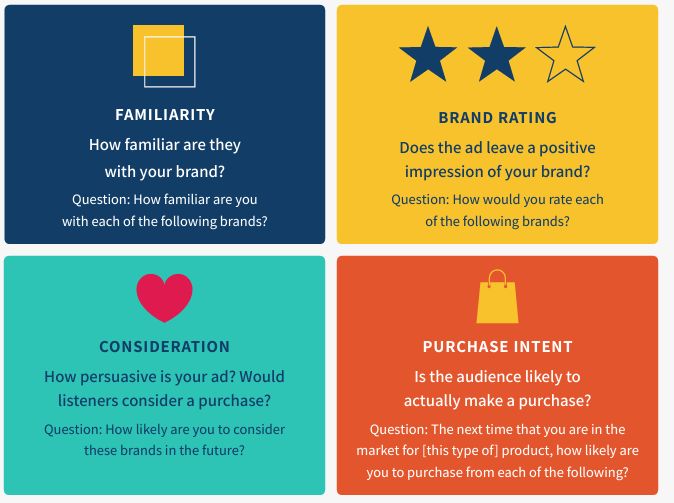 FAMILIARITY

How familiar are they with your brand?

Question: How familiar are you with each of the following brands?

BRAND RATING

Does the ad leave a positive impression of your brand?

Question: How would you rate each of the following brands?

CONSIDERATION

How persuasive is your ad? Would listeners consider a purchase?

Question: How likely are you to consider these brands in the future?

PURCHASE INTENT

Is the audience likely to actually make a purchase?

Question: The next time that you are in the market for [this type of] product, how likely are you to purchase from each of the following?